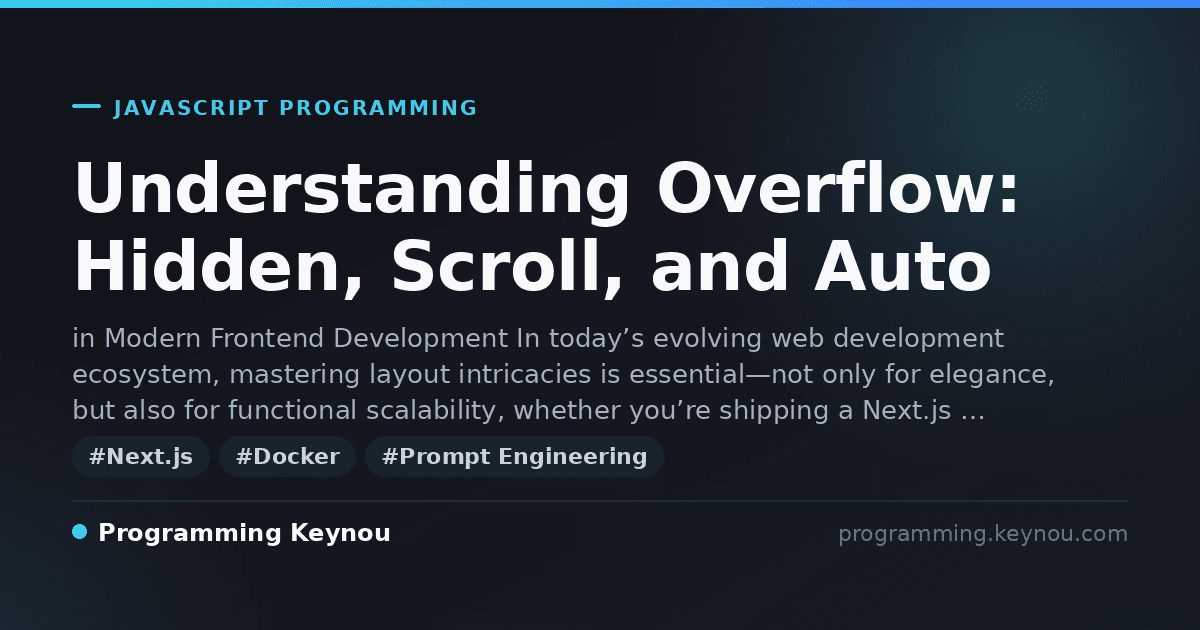 JAVASCRIPT PROGRAMMING

Understanding Overflow: Hidden, Scroll, and Auto

in Modern Frontend Development In today’s evolving web development ecosystem, mastering layout intricacies is essential—not only for elegance, but also for functional scalability, whether you’re shipping a Next.js …

#Next.js #Docker #Prompt Engineering

Programming Keynou

programming.keynou.com